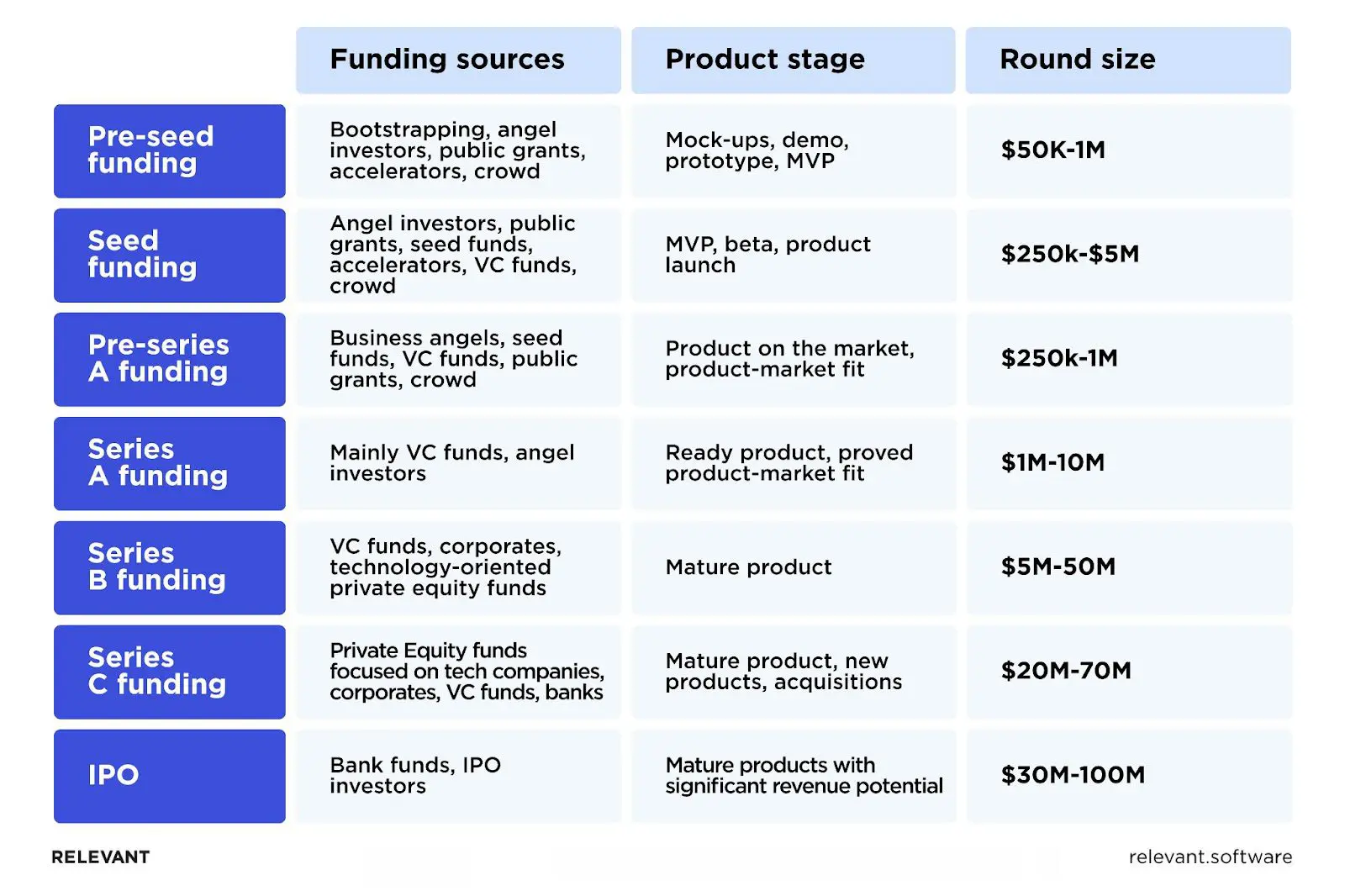 | | Funding sources | Product stage | Round size |
|---|---|---|---|
| Pre-seed funding | Bootstrapping, angel investors, public grants, accelerators, crowd | Mock-ups, demo, prototype, MVP | \$50K-1M |
| Seed funding | Angel investors, public grants, seed funds, accelerators, VC funds, crowd | MVP, beta, product launch | \$250k-\$5M |
| Pre-series A funding | Business angels, seed funds, VC funds, public grants, crowd | Product on the market, product-market fit | \$250k-1M |
| Series A funding | Mainly VC funds, angel investors | Ready product, proved product-market fit | \$1M-10M |
| Series B funding | VC funds, corporates, technology-oriented private equity funds | Mature product | \$5M-50M |
| Series C funding | Private Equity funds focused on tech companies, corporates, VC funds, banks | Mature product, new products, acquisitions | \$20M-70M |
| IPO | Bank funds, IPO investors | Mature products with significant revenue potential | \$30M-100M |

RELEVANT

relevant.software